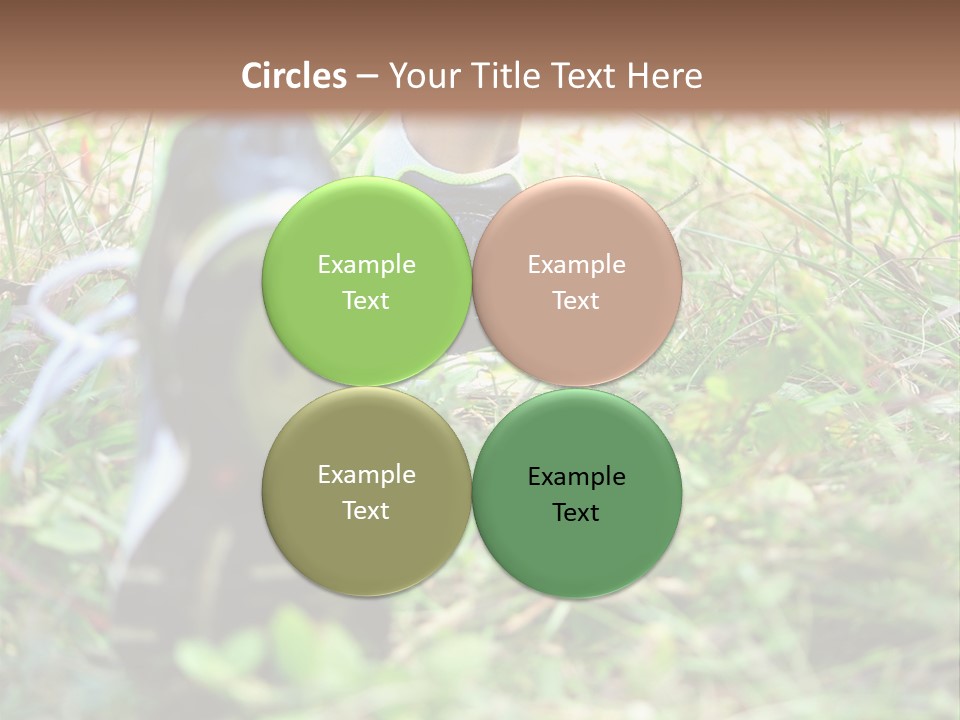 Circles – Your Title Text Here

Example Text

Example Text

Example Text

Example Text